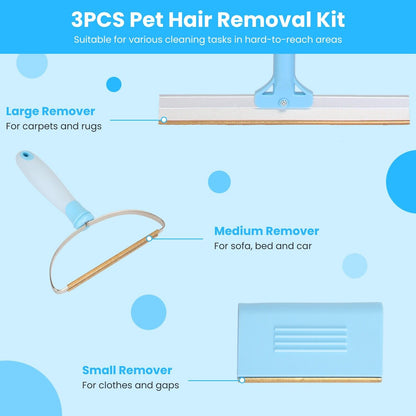 3PCS Pet Hair Removal Kit

Suitable for various cleaning tasks in hard-to-reach areas

Large Remover

For carpets and rugs

Medium Remover

For sofa, bed and car

Small Remover

For clothes and gaps